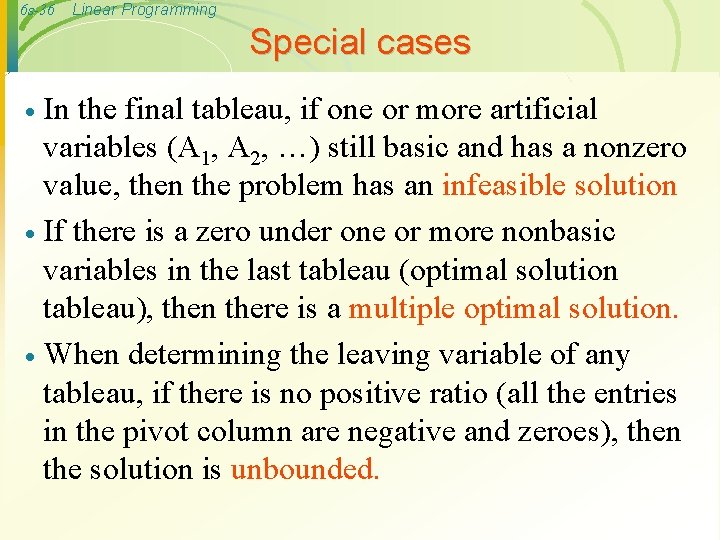 6s-36 Linear Programming

Special cases

• In the final tableau, if one or more artificial variables ($A_1$, $A_2$, …) still basic and has a nonzero value, then the problem has an infeasible solution

• If there is a zero under one or more nonbasic variables in the last tableau (optimal solution tableau), then there is a multiple optimal solution.

• When determining the leaving variable of any tableau, if there is no positive ratio (all the entries in the pivot column are negative and zeroes), then the solution is unbounded.